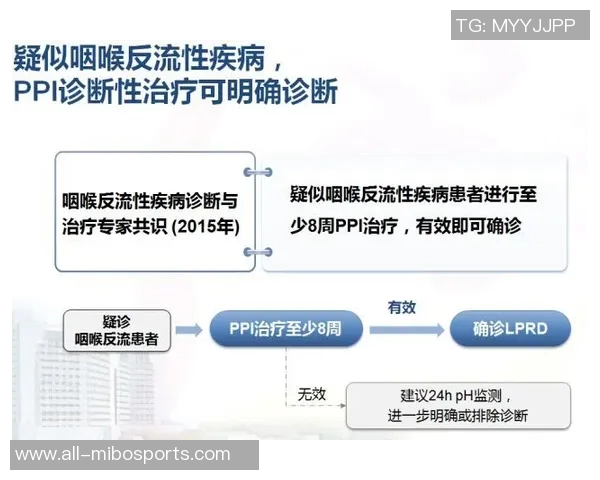 TG: MYYJJPP

疑似咽喉反流性疾病，
PPI诊断性治疗可明确诊断

咽喉反流性疾病诊断与治疗专家共识 (2015年)

疑似咽喉反流性疾病患者进行至少8周PPI治疗，有效即可确诊

疑诊
咽喉反流患者

PPI治疗至少8周

有效

确诊LPRD

无效

建议24h pH监测，
进一步明确或排除诊断

www.all-mibosports.com